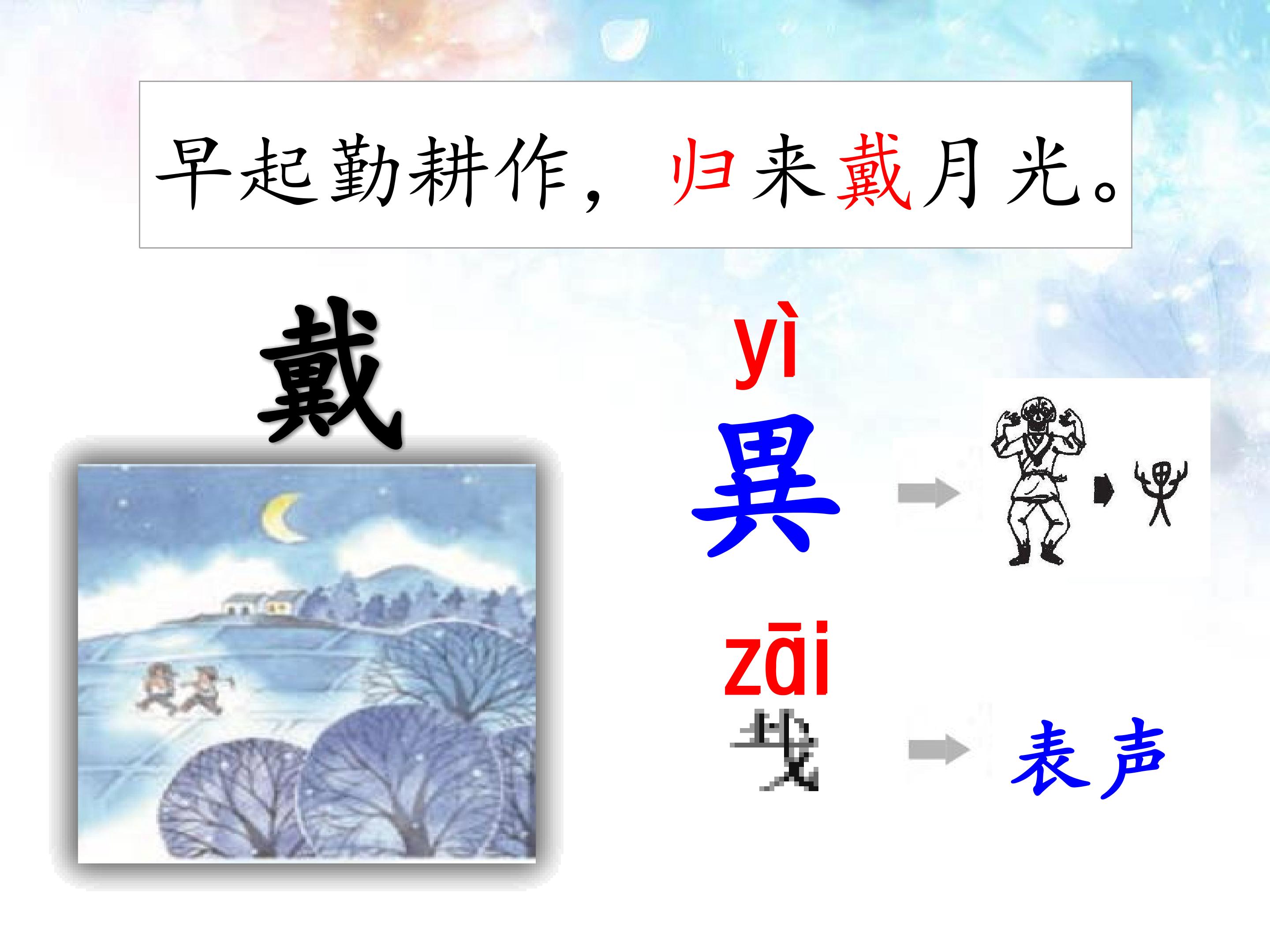 早起勤耕作，归来戴月光。

戴

yì
異

zāi
𢦏

表声